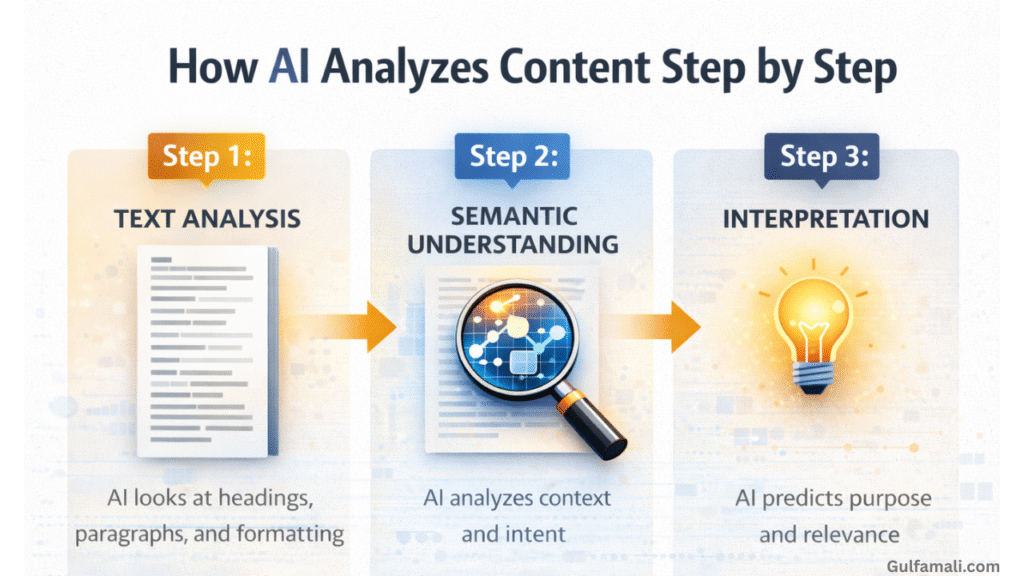 How AI Analyzes Content Step by Step

Step 1:

TEXT ANALYSIS

AI looks at headings, paragraphs, and formatting

Step 2:

SEMANTIC UNDERSTANDING

AI analyzes context and intent

Step 3:

INTERPRETATION

AI predicts purpose and relevance

Gulfamali.com